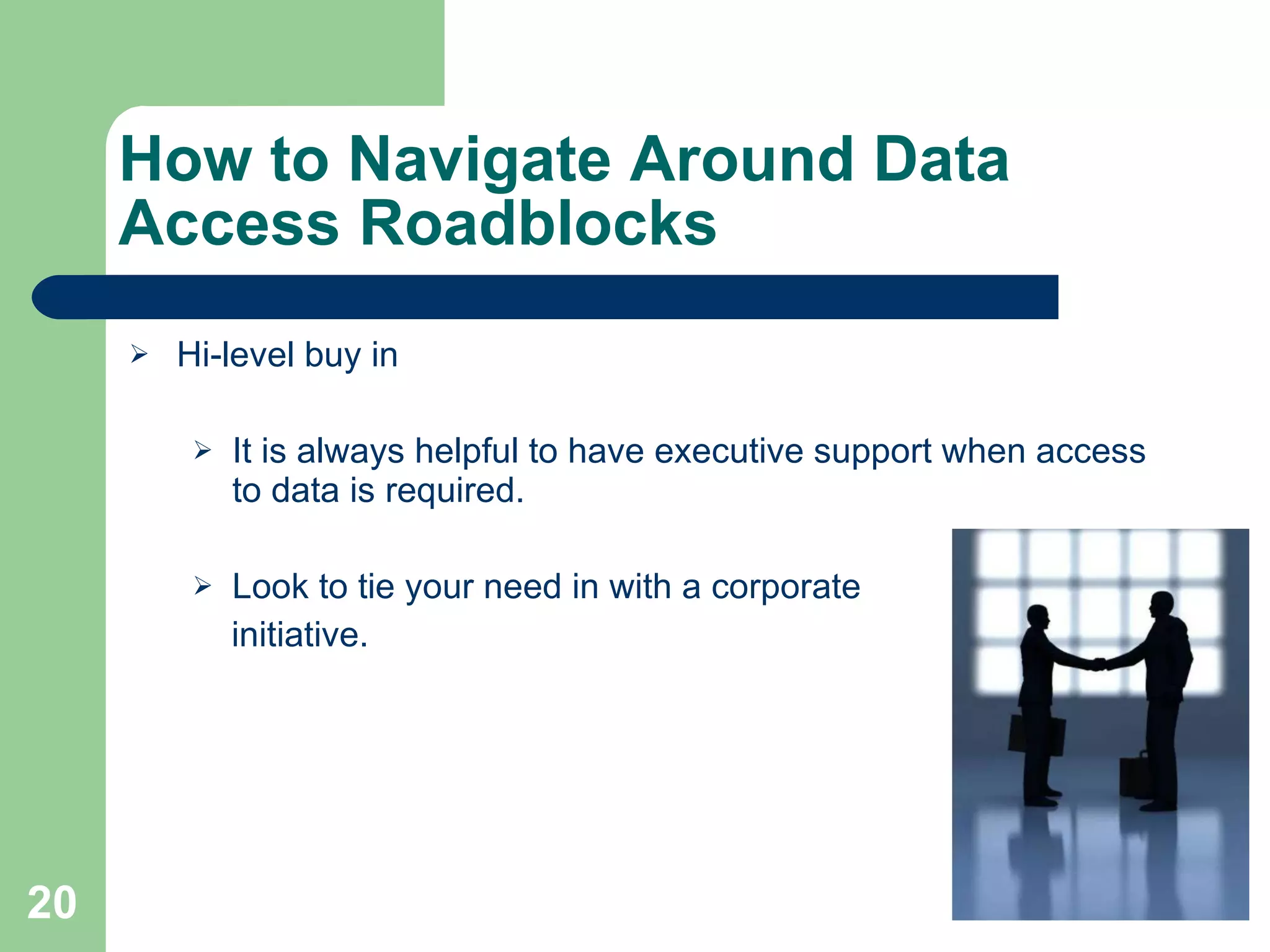 How to Navigate Around Data Access Roadblocks

➢ Hi-level buy in

➢ It is always helpful to have executive support when access to data is required.

➢ Look to tie your need in with a corporate initiative.

20